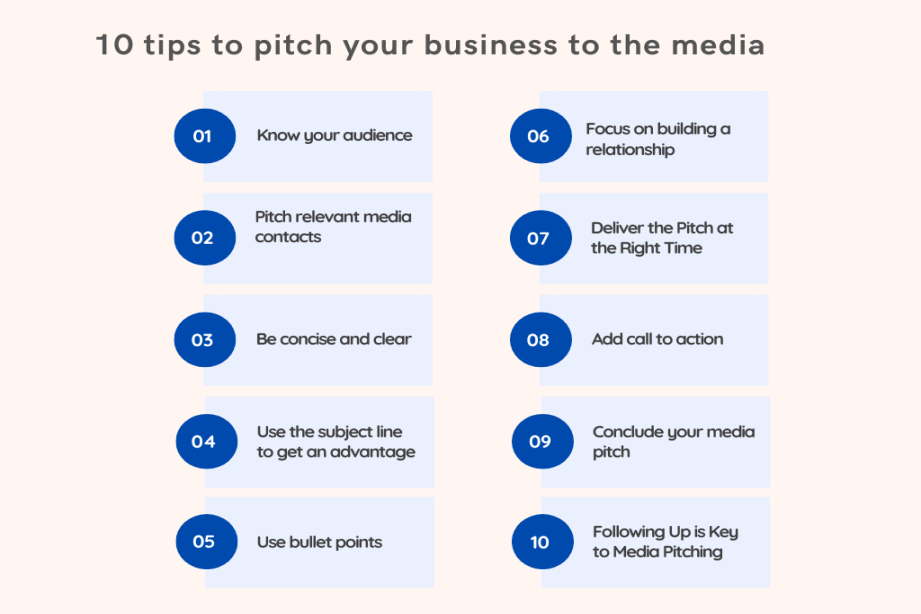 10 tips to pitch your business to the media

01 Know your audience

02 Pitch relevant media contacts

03 Be concise and clear

04 Use the subject line to get an advantage

05 Use bullet points

06 Focus on building a relationship

07 Deliver the Pitch at the Right Time

08 Add call to action

09 Conclude your media pitch

10 Following Up is Key to Media Pitching